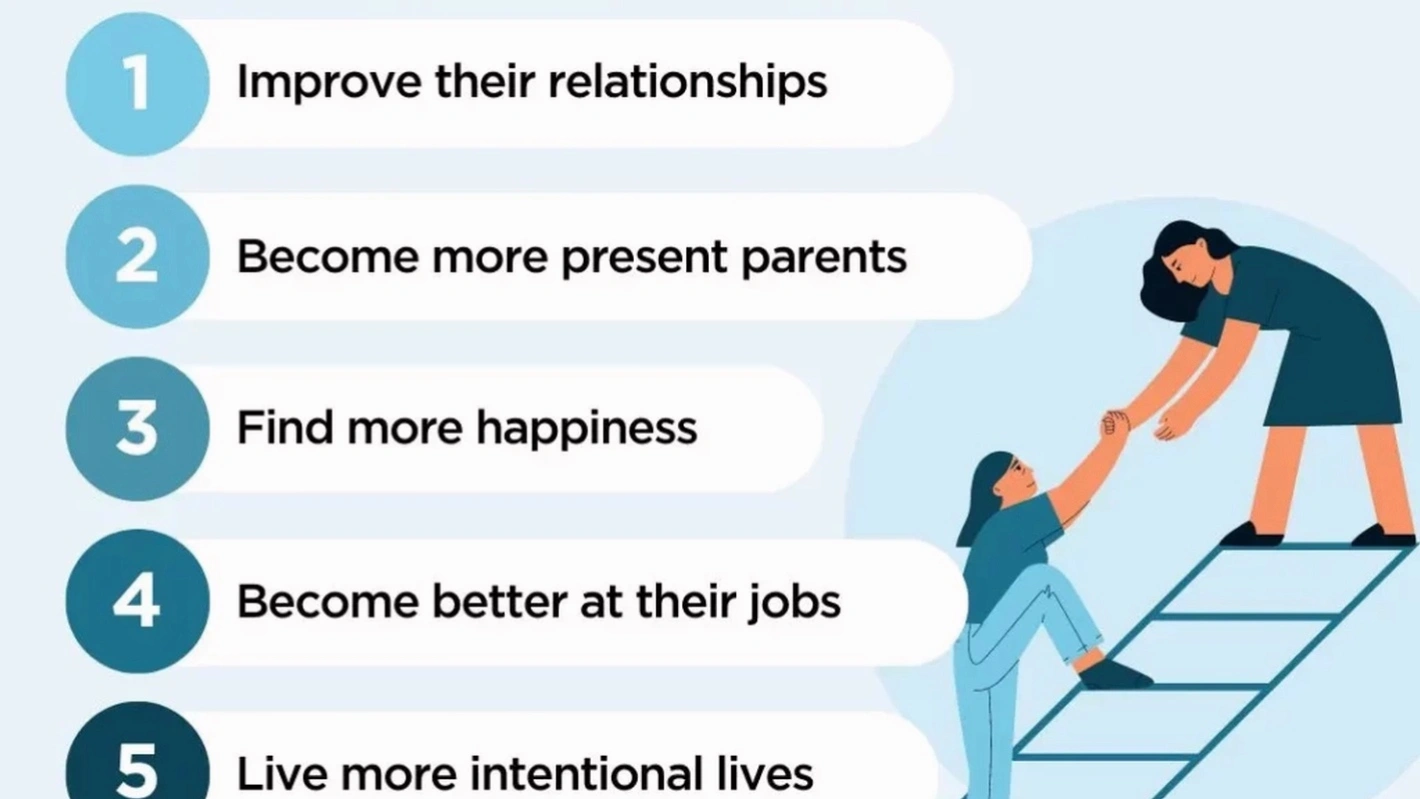 1 Improve their relationships

2 Become more present parents

3 Find more happiness

4 Become better at their jobs

5 Live more intentional lives